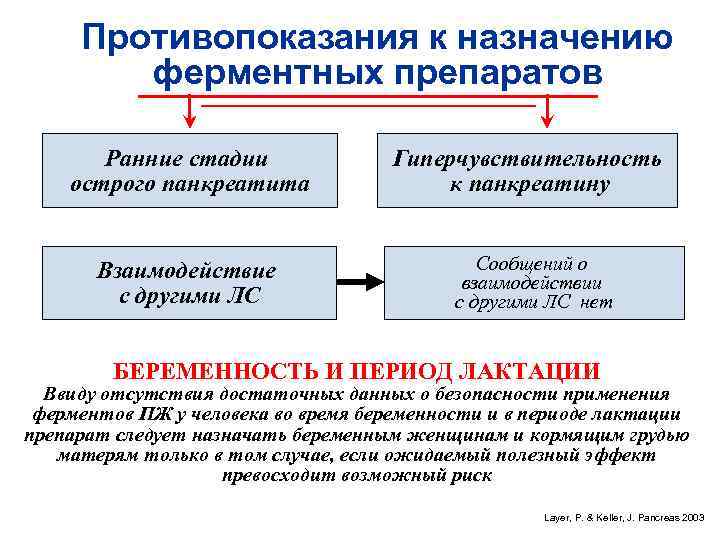 Противопоказания к назначению ферментных препаратов

Ранние стадии острого панкреатита

Гиперчувствительность к панкреатину

Взаимодействие с другими ЛС

Сообщений о взаимодействии с другими ЛС нет

БЕРЕМЕННОСТЬ И ПЕРИОД ЛАКТАЦИИ
Ввиду отсутствия достаточных данных о безопасности применения ферментов ПЖ у человека во время беременности и в периоде лактации препарат следует назначать беременным женщинам и кормящим грудью матерям только в том случае, если ожидаемый полезный эффект превосходит возможный риск

Layer, P. & Keller, J. Pancreas 2003